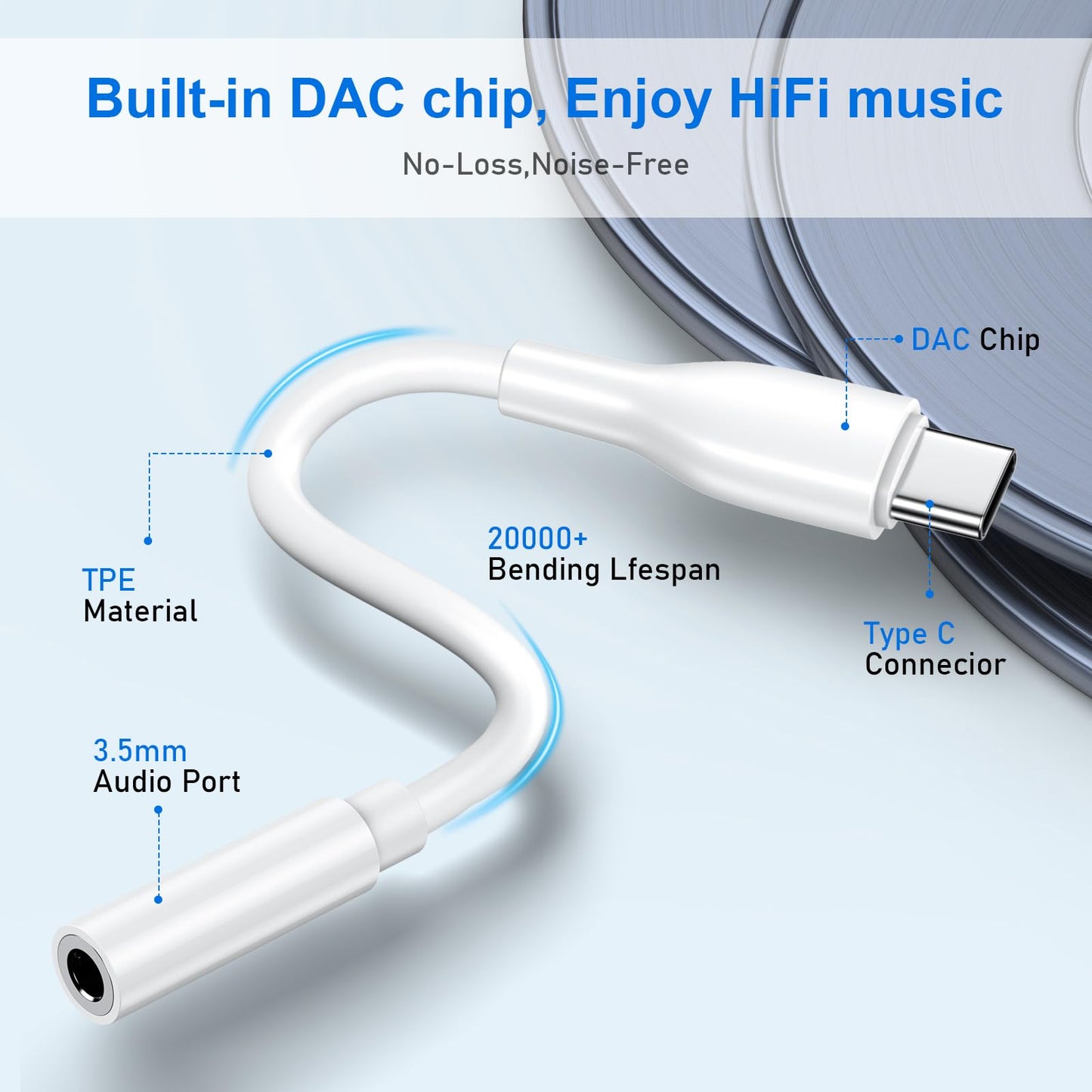 Built-in DAC chip, Enjoy HiFi music

No-Loss,Noise-Free

DAC Chip

TPE
Material

20000+
Bending Lfespan

Type C
Connecior

3.5mm
Audio Port